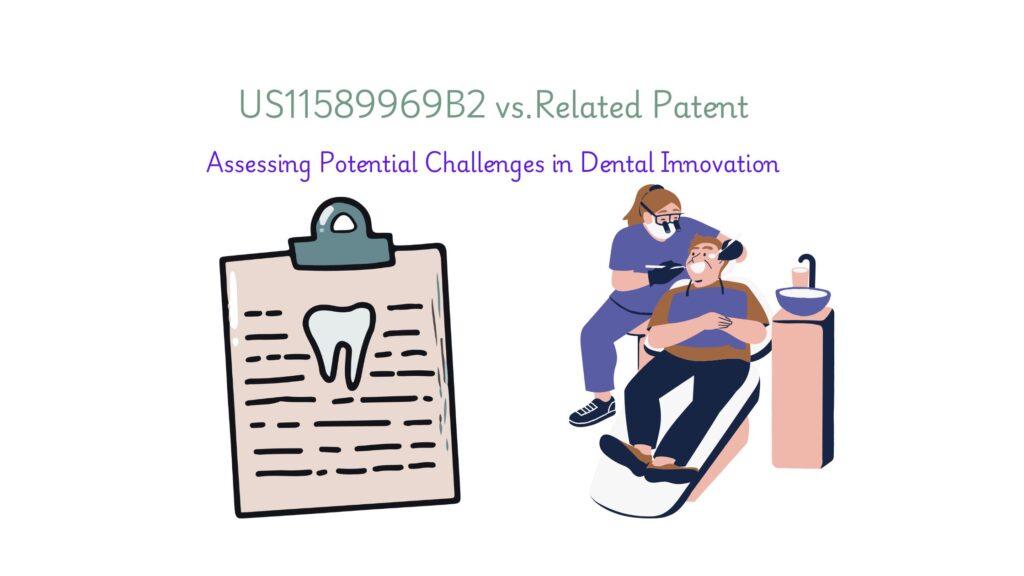 US11589969B2 vs.Related Patent

Assessing Potential Challenges in Dental Innovation